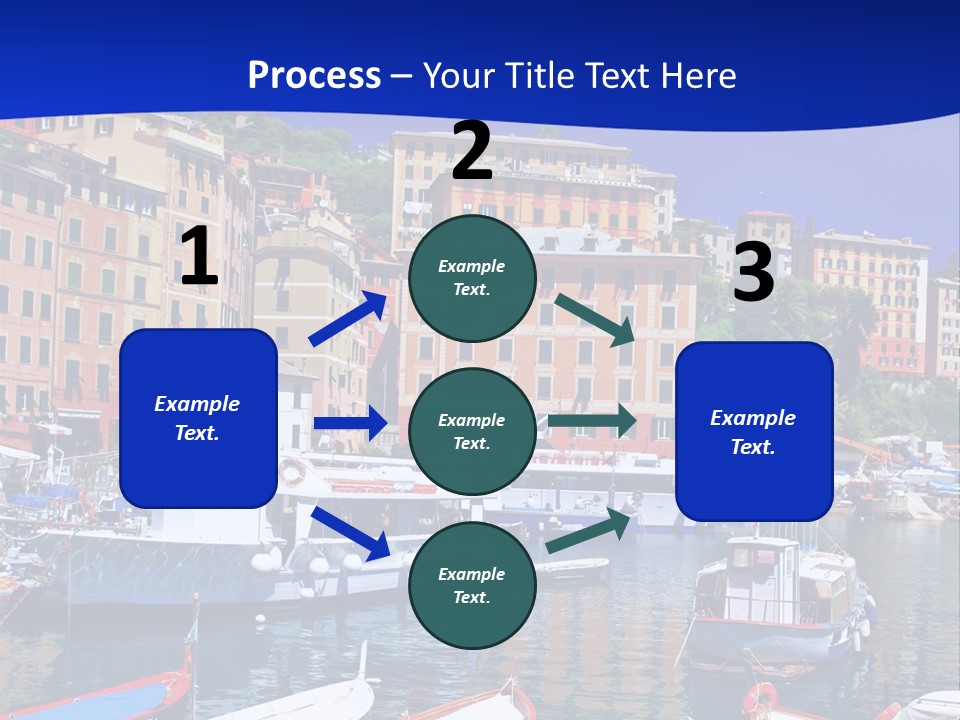 Process – Your Title Text Here

1

Example Text.

2

Example Text.

Example Text.

Example Text.

3

Example Text.